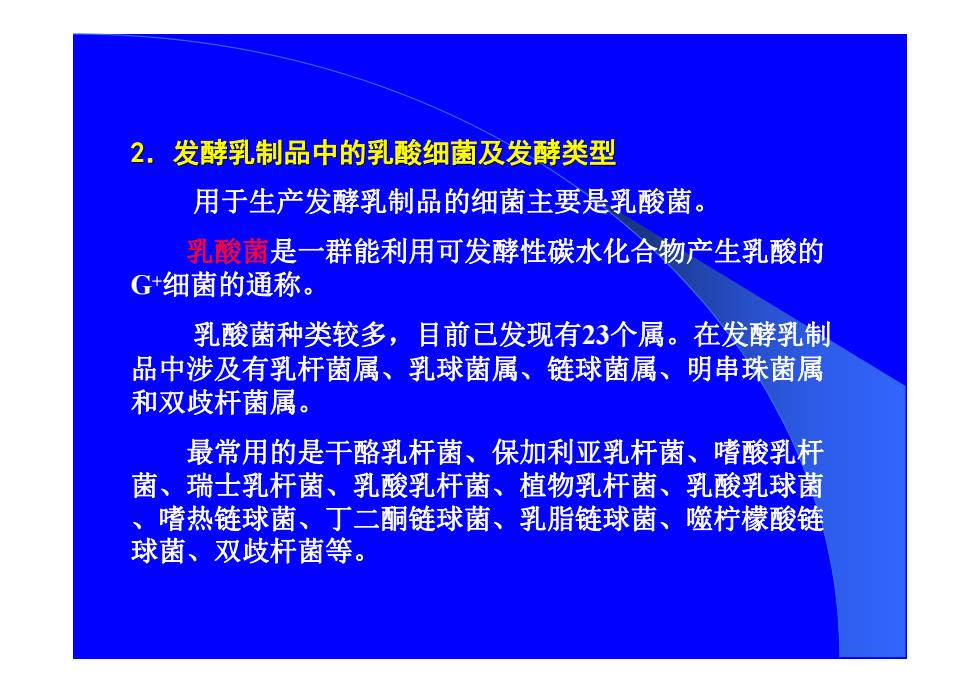 2. 发酵乳制品中的乳酸细菌及发酵类型

用于生产发酵乳制品的细菌主要是乳酸菌。

乳酸菌是一群能利用可发酵性碳水化合物产生乳酸的$G^+$细菌的通称。

乳酸菌种类较多，目前已发现有23个属。在发酵乳制品中涉及有乳杆菌属、乳球菌属、链球菌属、明串珠菌属和双歧杆菌属。

最常用的是干酪乳杆菌、保加利亚乳杆菌、嗜酸乳杆菌、瑞士乳杆菌、乳酸乳杆菌、植物乳杆菌、乳酸乳球菌、嗜热链球菌、丁二酮链球菌、乳脂链球菌、噬柠檬酸链球菌、双歧杆菌等。